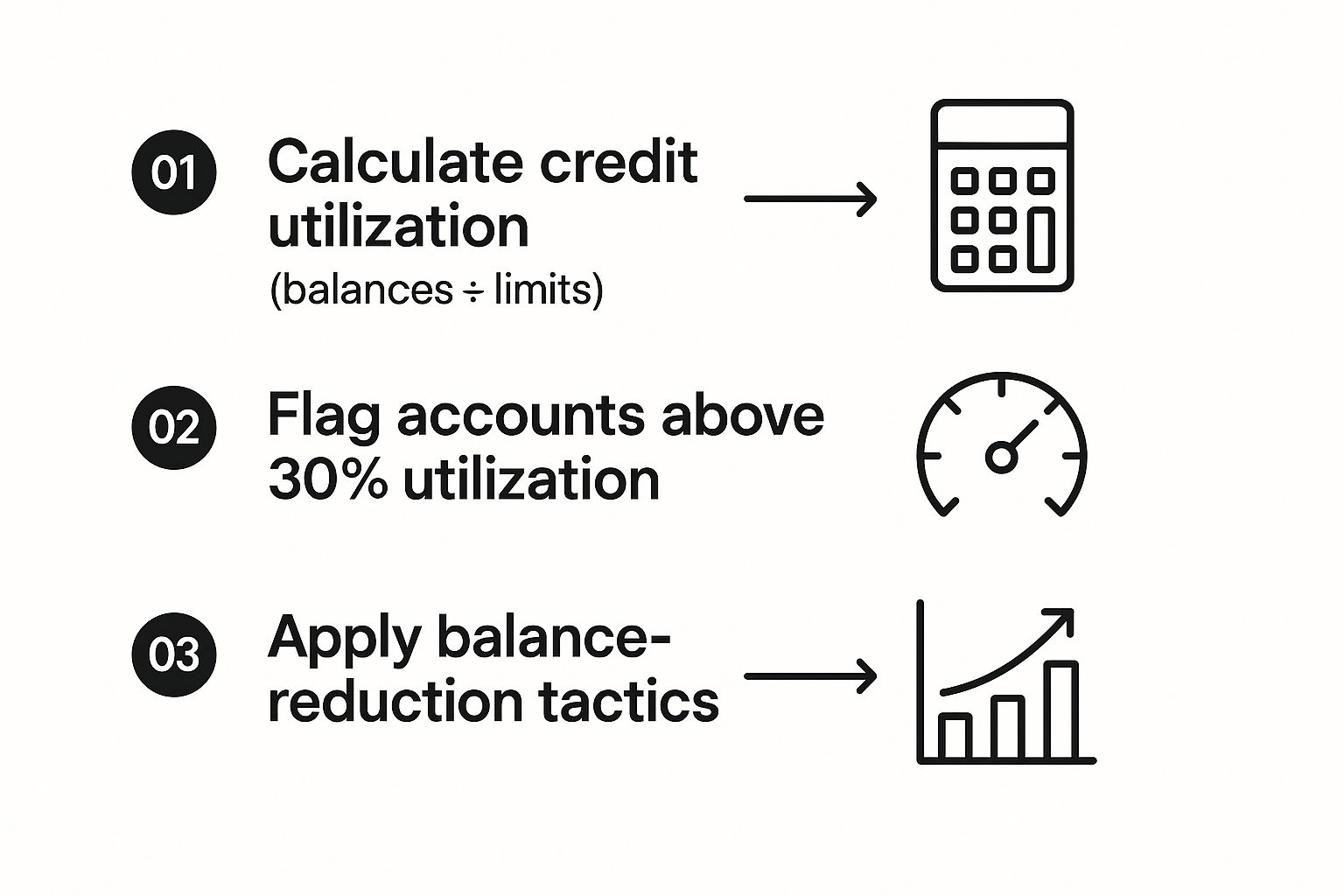 01 Calculate credit utilization (balances ÷ limits)

02 Flag accounts above 30% utilization

03 Apply balance-reduction tactics